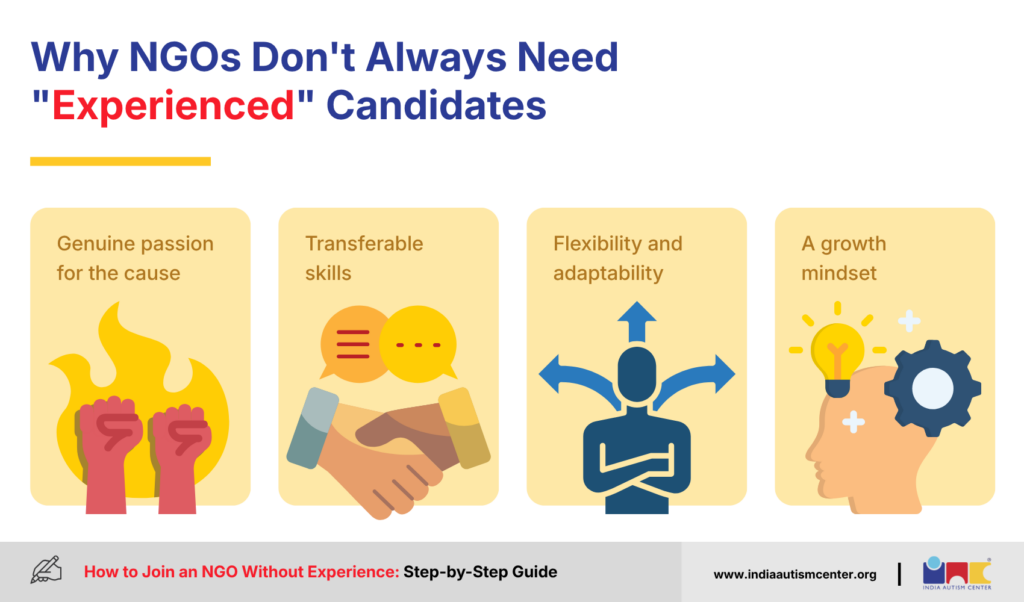 Why NGOs Don't Always Need "Experienced" Candidates

Genuine passion for the cause

Transferable skills

Flexibility and adaptability

A growth mindset

How to Join an NGO Without Experience: Step-by-Step Guide

www.indiaautismcenter.org

INDIA AUTISM CENTER